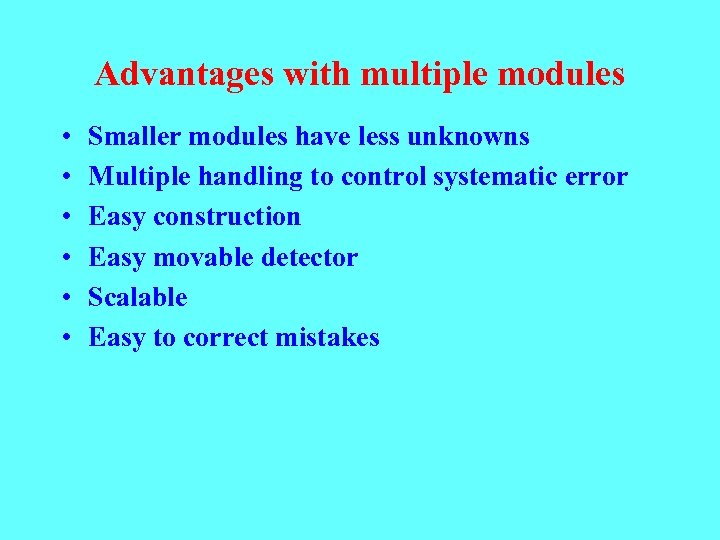 Advantages with multiple modules

• Smaller modules have less unknowns
• Multiple handling to control systematic error
• Easy construction
• Easy movable detector
• Scalable
• Easy to correct mistakes